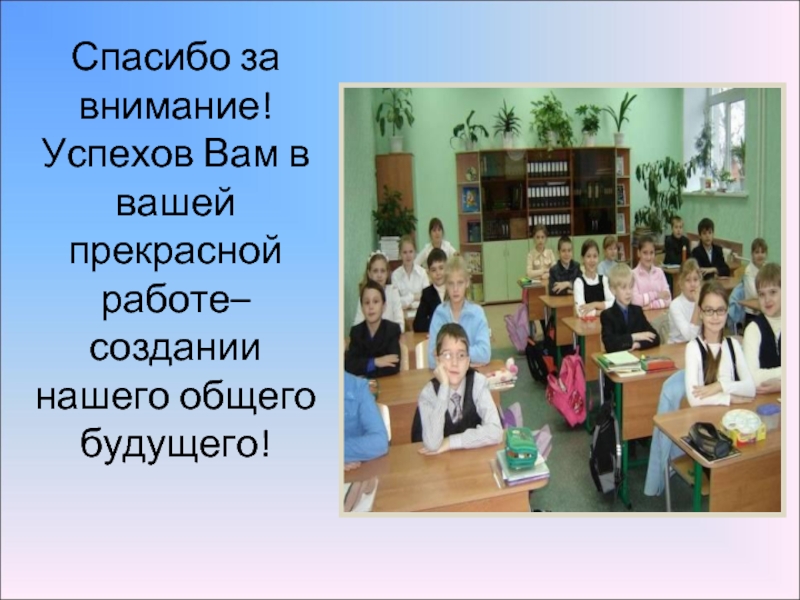 Спасибо за внимание! Успехов Вам в вашей прекрасной работе– создании нашего общего будущего!